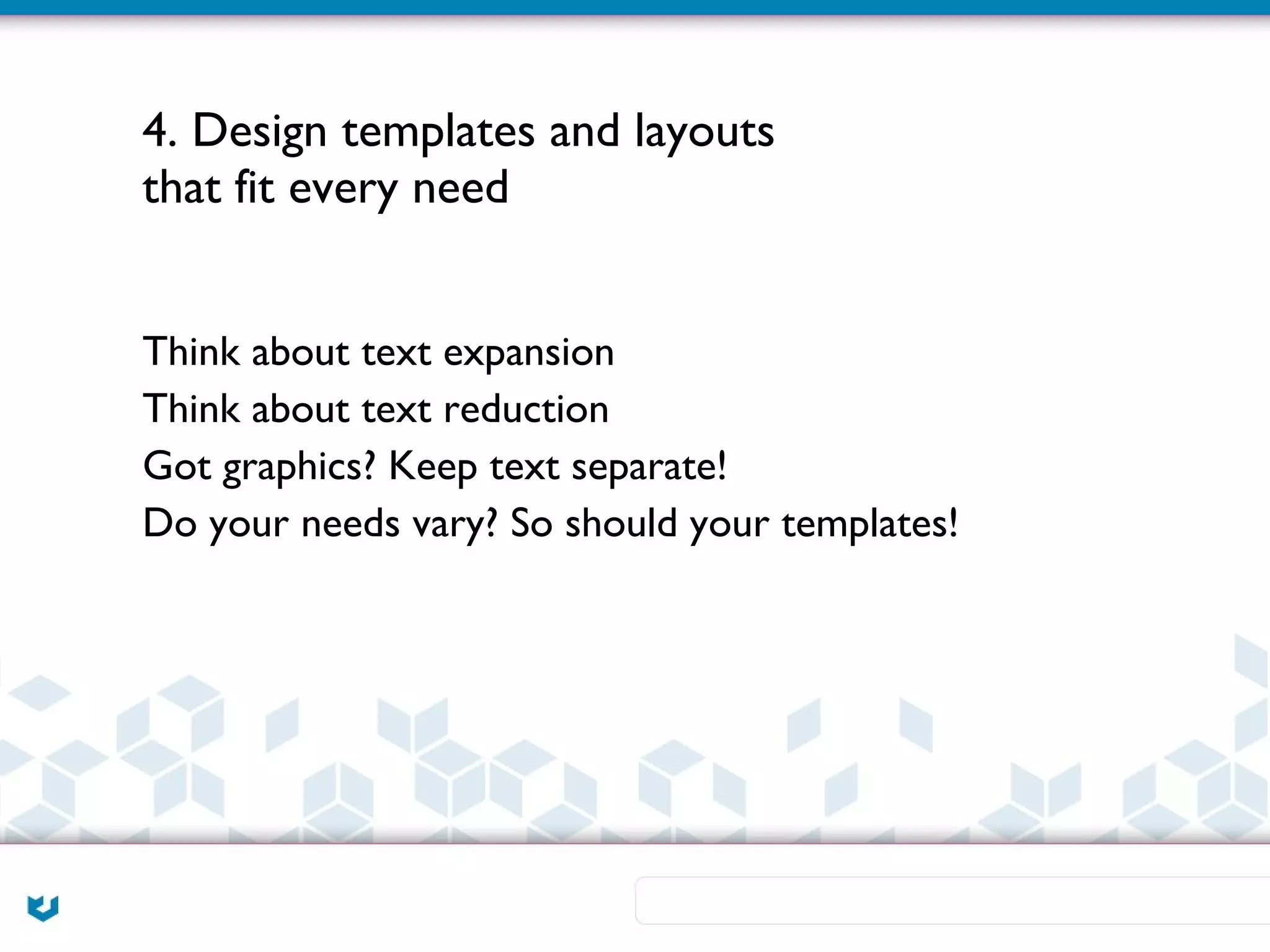 4. Design templates and layouts that fit every need

Think about text expansion
Think about text reduction
Got graphics? Keep text separate!
Do your needs vary? So should your templates!